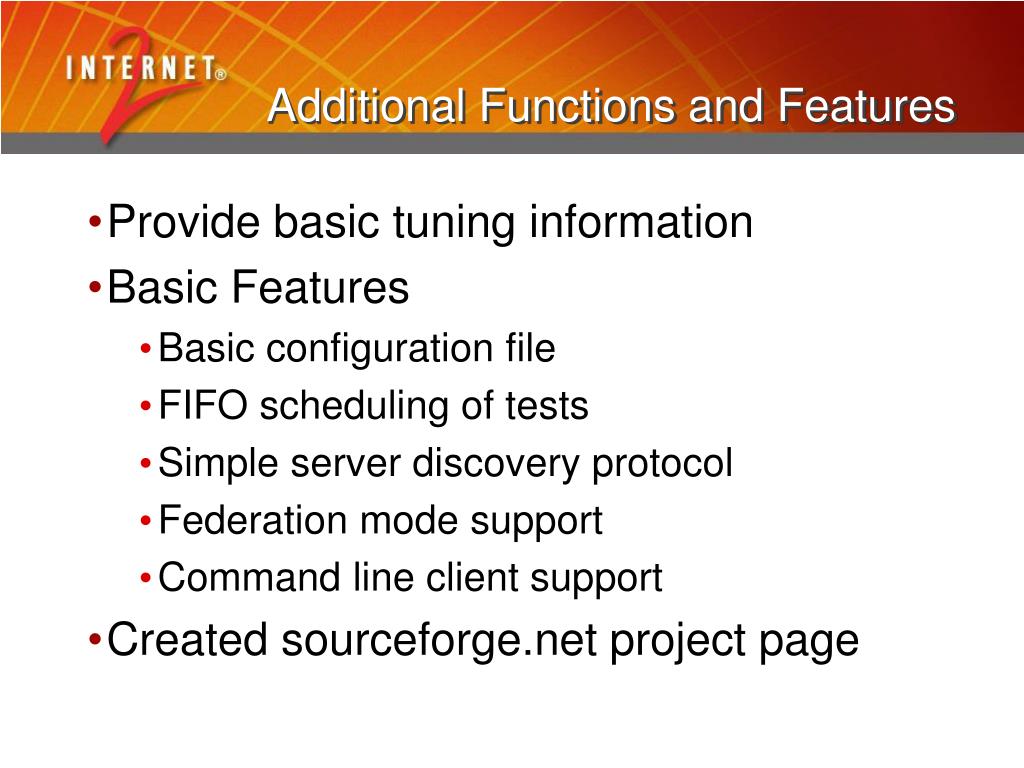 INTERNET® 2

Additional Functions and Features

• Provide basic tuning information
• Basic Features
  • Basic configuration file
  • FIFO scheduling of tests
  • Simple server discovery protocol
  • Federation mode support
  • Command line client support
• Created sourceforge.net project page